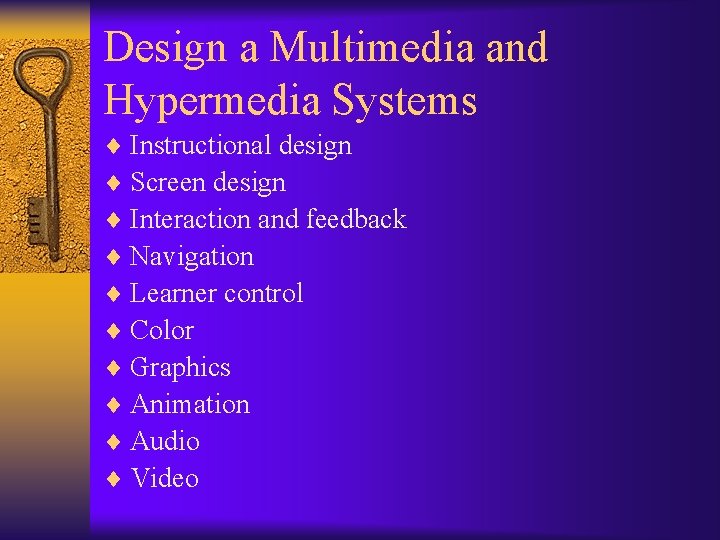 Design a Multimedia and Hypermedia Systems

♦ Instructional design
♦ Screen design
♦ Interaction and feedback
♦ Navigation
♦ Learner control
♦ Color
♦ Graphics
♦ Animation
♦ Audio
♦ Video